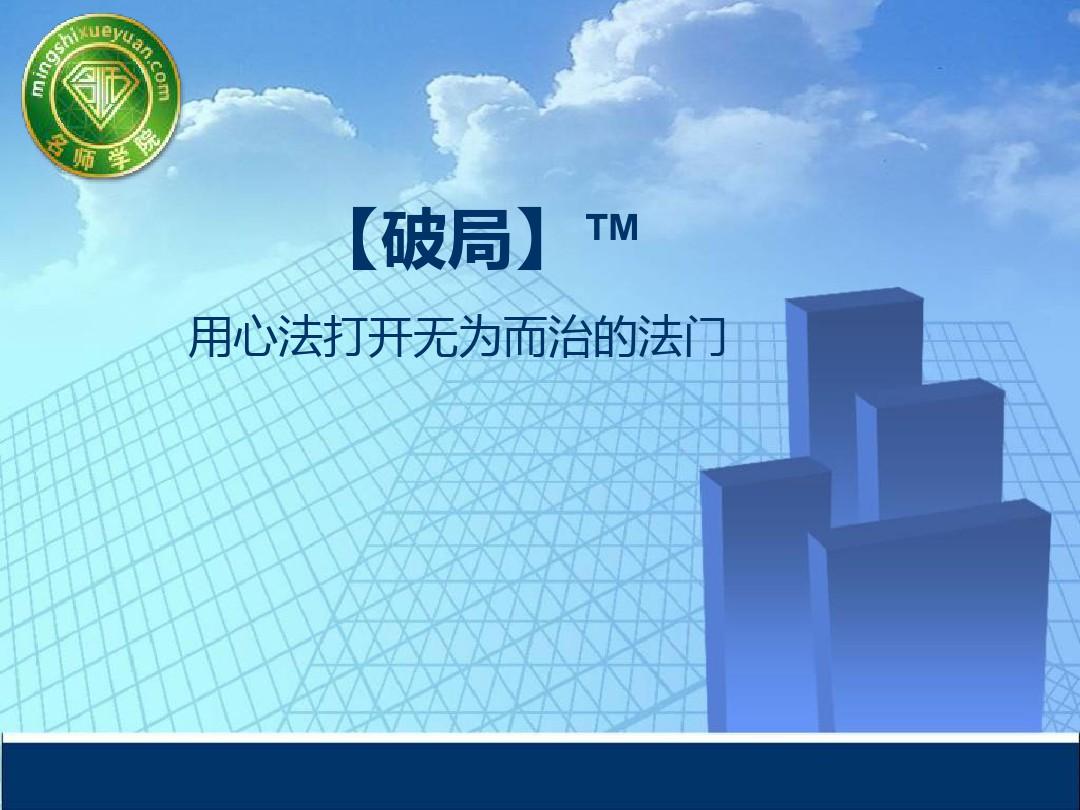 mingshixueyuan.com
名师学院

【破局】™

用心法打开无为而治的法门